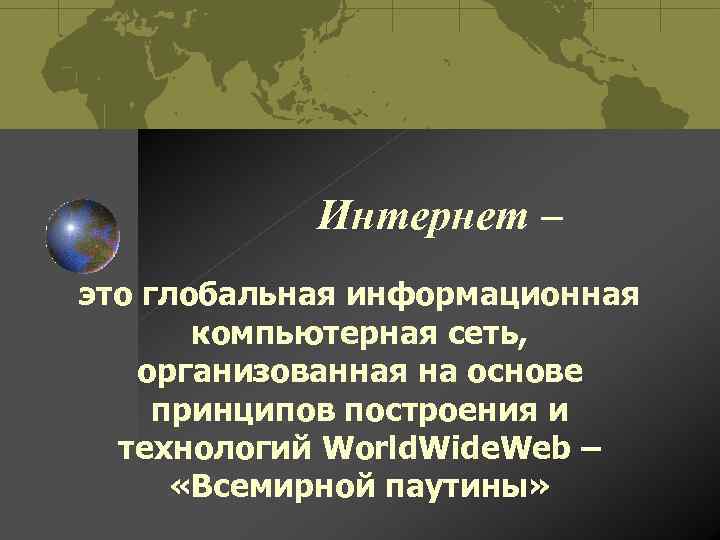 Интернет –

это глобальная информационная компьютерная сеть, организованная на основе принципов построения и технологий WorldWideWeb – «Всемирной паутины»